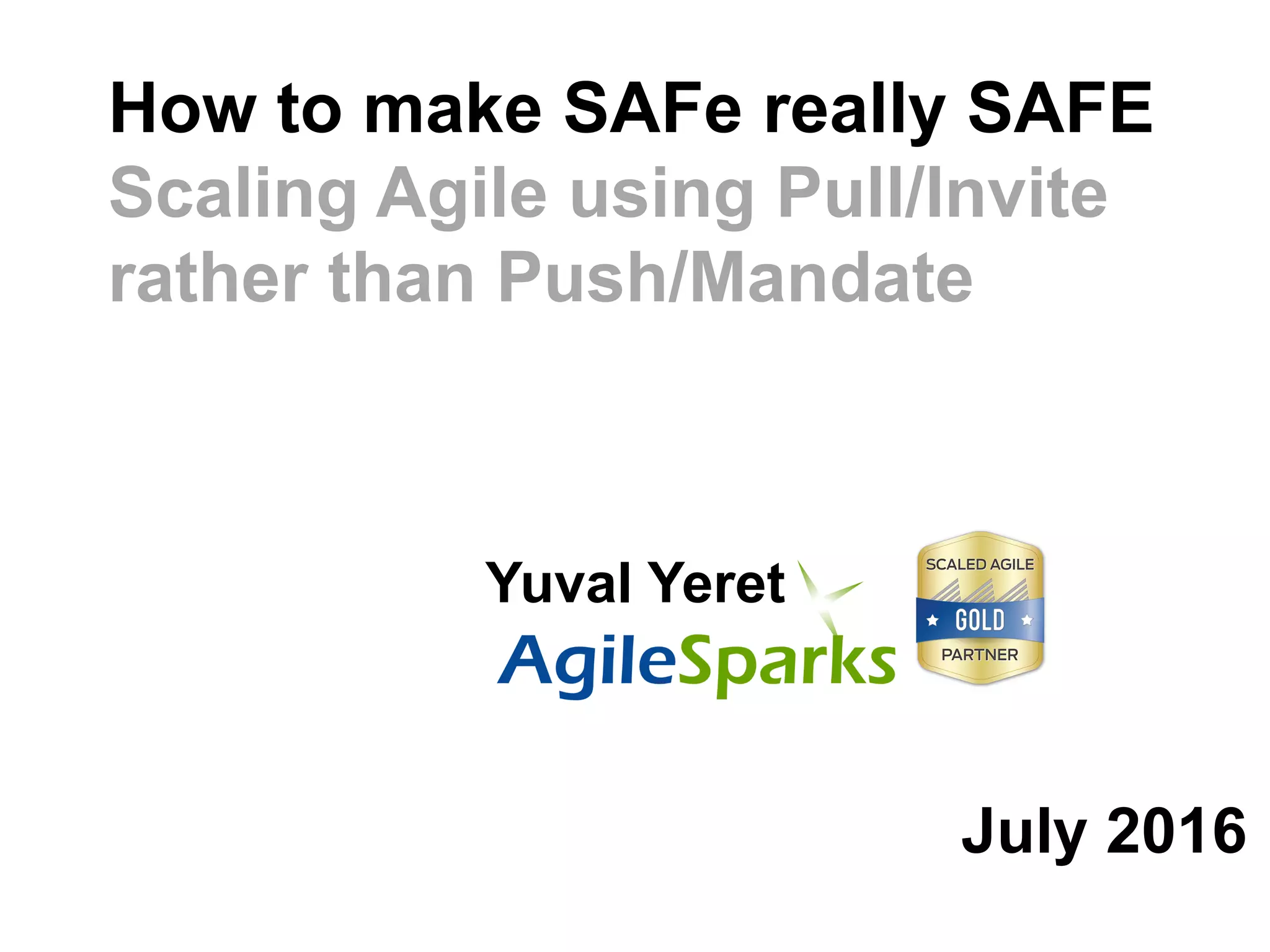 How to make SAFe really SAFE
Scaling Agile using Pull/Invite rather than Push/Mandate

Yuval Yeret
AgileSparks

SCALED AGILE
GOLD
PARTNER

July 2016